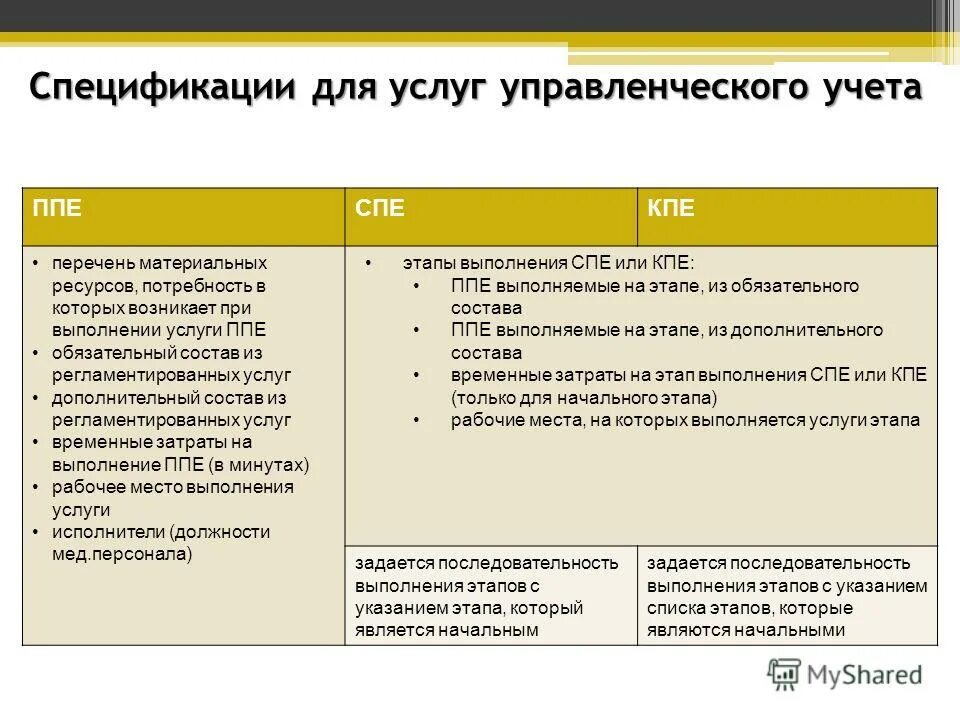 Спецификации для услуг управленческого учета

| ППЕ | СПЕ | КПЕ |
|---|---|---|
| • перечень материальных ресурсов, потребность в которых возникает при выполнении услуги ППЕ • обязательный состав из регламентированных услуг • дополнительный состав из регламентированных услуг • временные затраты на выполнение ППЕ (в минутах) • рабочее место выполнения услуги • исполнители (должности мед.персонала) | • этапы выполнения СПЕ или КПЕ: • ППЕ выполняемые на этапе, из обязательного состава • ППЕ выполняемые на этапе, из дополнительного состава • временные затраты на этап выполнения СПЕ или КПЕ (только для начального этапа) • рабочие места, на которых выполняется услуги этапа | |
| | задается последовательность выполнения этапов с указанием этапа, который является начальным | задается последовательность выполнения этапов с указанием списка этапов, которые являются начальными |

MyShared